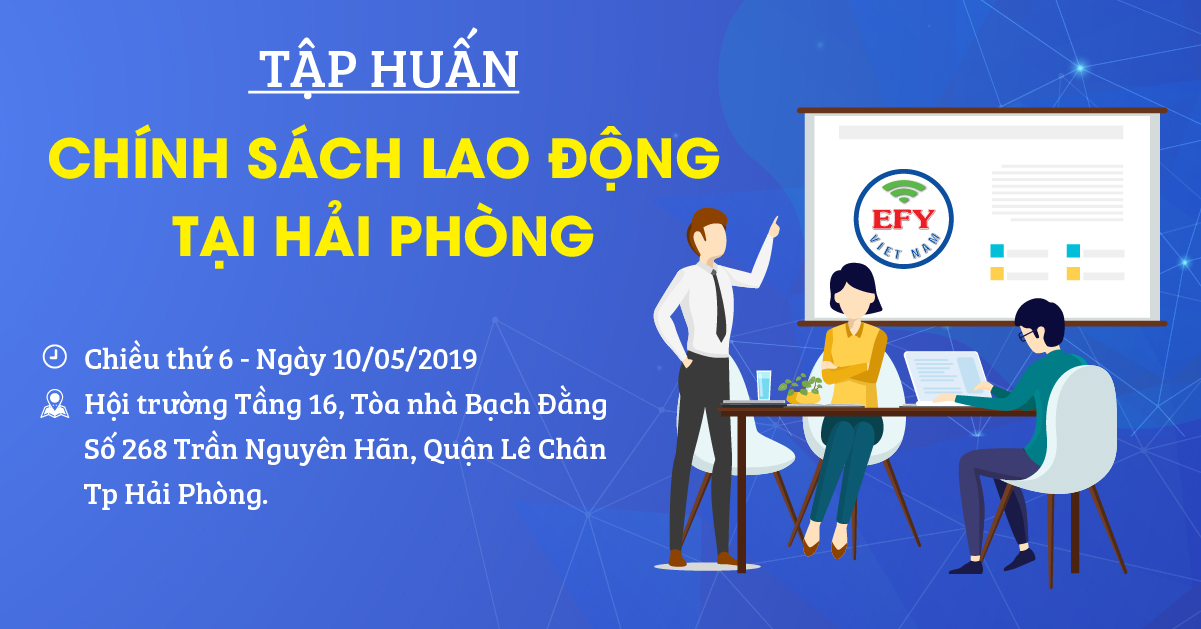 TẬP HUẤN
CHÍNH SÁCH LAO ĐỘNG
TẠI HẢI PHÒNG

EFY
VIET NAM

Chiều thứ 6 - Ngày 10/05/2019
Hội trường Tầng 16, Tòa nhà Bạch Đằng
Số 268 Trần Nguyên Hãn, Quận Lê Chân
Tp Hải Phòng.